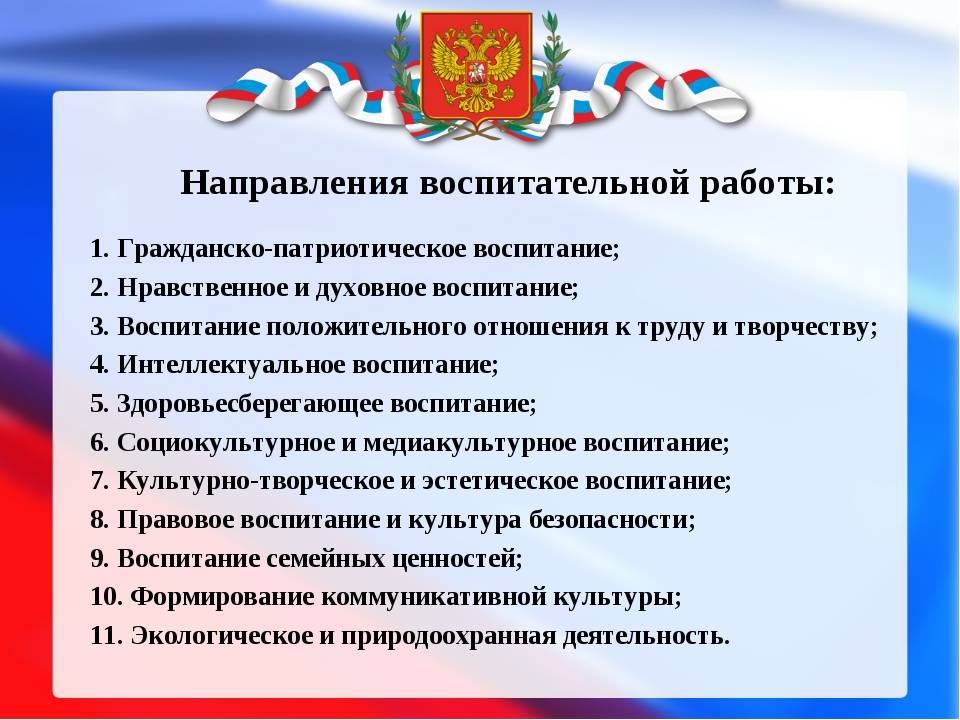 Направления воспитательной работы:

1. Гражданско-патриотическое воспитание;
2. Нравственное и духовное воспитание;
3. Воспитание положительного отношения к труду и творчеству;
4. Интеллектуальное воспитание;
5. Здоровьесберегающее воспитание;
6. Социокультурное и медиакультурное воспитание;
7. Культурно-творческое и эстетическое воспитание;
8. Правовое воспитание и культура безопасности;
9. Воспитание семейных ценностей;
10. Формирование коммуникативной культуры;
11. Экологическое и природоохранная деятельность.